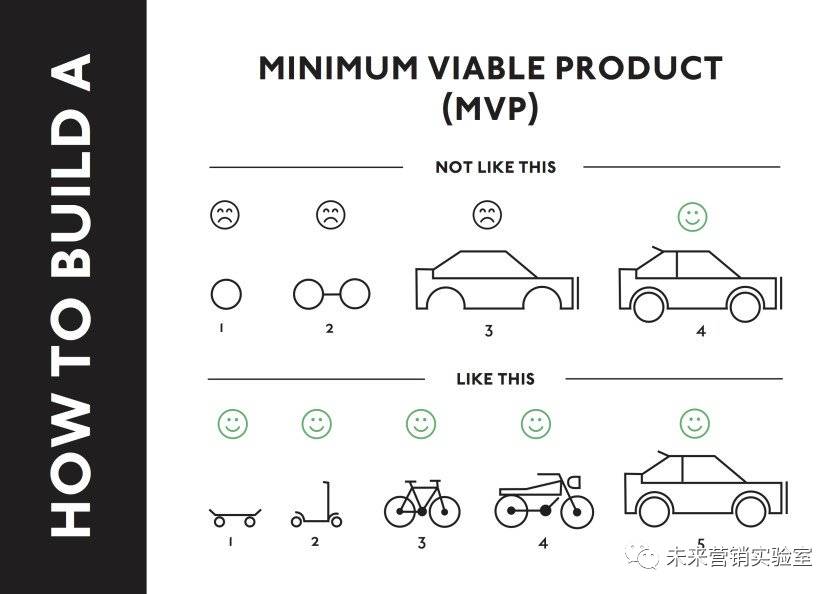 HOW TO BUILD A

MINIMUM VIABLE PRODUCT (MVP)

NOT LIKE THIS

1 2 3 4

LIKE THIS

1 2 3 4 5

未来营销实验室